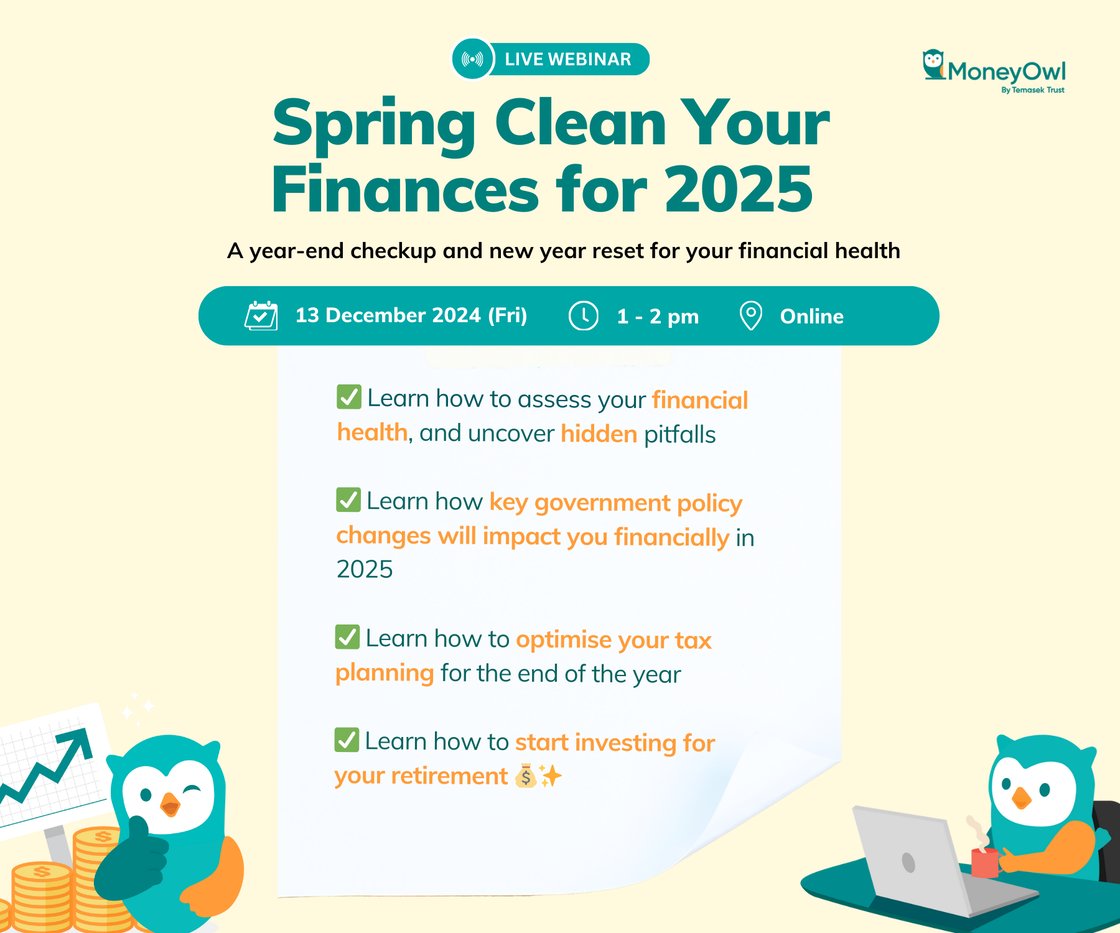 LIVE WEBINAR

MoneyOwl
By Temasek Trust

Spring Clean Your Finances for 2025

A year-end checkup and new year reset for your financial health

13 December 2024 (Fri) 1 - 2 pm Online

✅ Learn how to assess your financial health, and uncover hidden pitfalls

✅ Learn how key government policy changes will impact you financially in 2025

✅ Learn how to optimise your tax planning for the end of the year

✅ Learn how to start investing for your retirement 💰✨